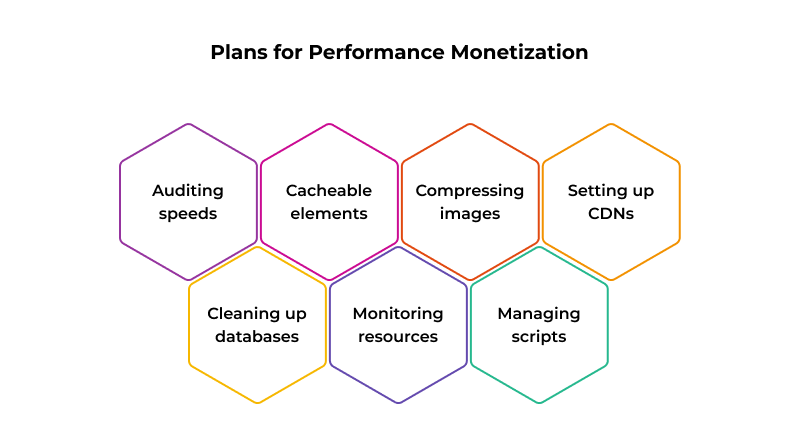 Plans for Performance Monetization

Auditing speeds

Cacheable elements

Compressing images

Setting up CDNs

Cleaning up databases

Monitoring resources

Managing scripts